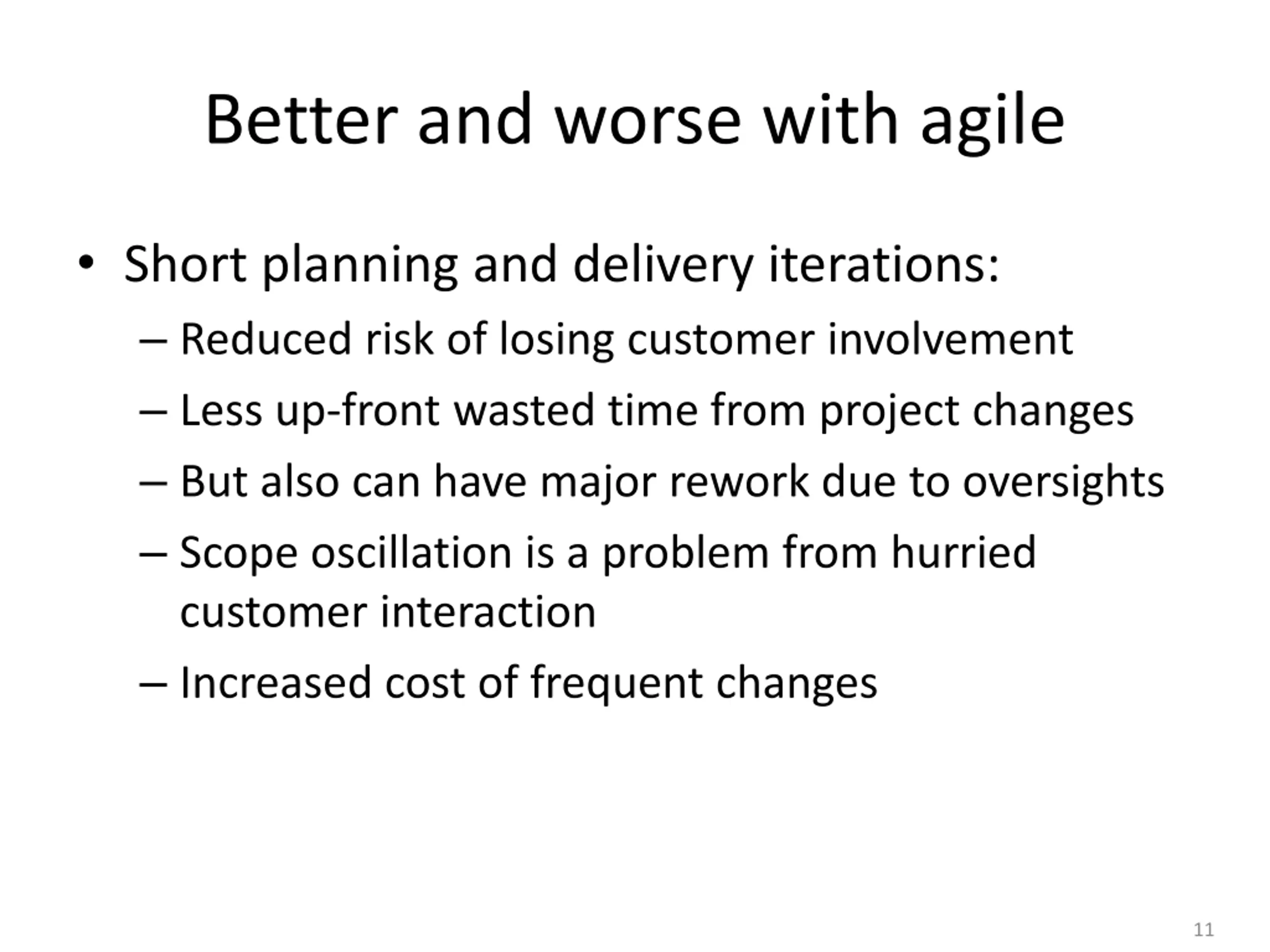 Better and worse with agile

• Short planning and delivery iterations:
– Reduced risk of losing customer involvement
– Less up-front wasted time from project changes
– But also can have major rework due to oversights
– Scope oscillation is a problem from hurried customer interaction
– Increased cost of frequent changes

11